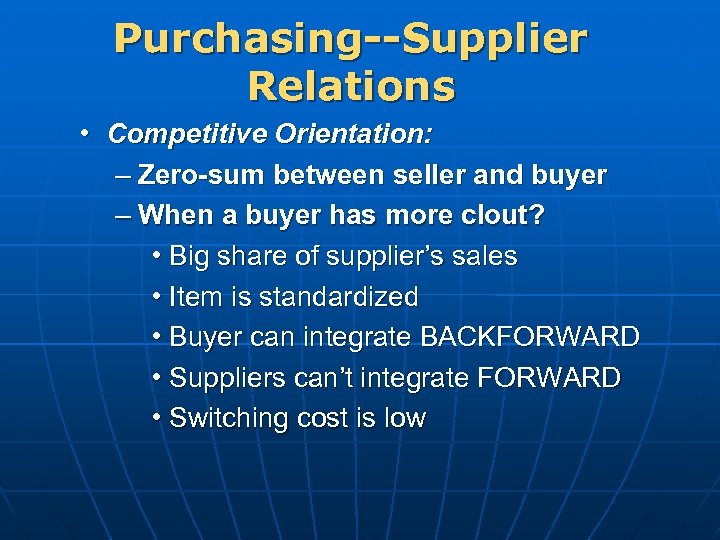 Purchasing--Supplier Relations

• Competitive Orientation:
– Zero-sum between seller and buyer
– When a buyer has more clout?
• Big share of supplier's sales
• Item is standardized
• Buyer can integrate BACKFORWARD
• Suppliers can't integrate FORWARD
• Switching cost is low